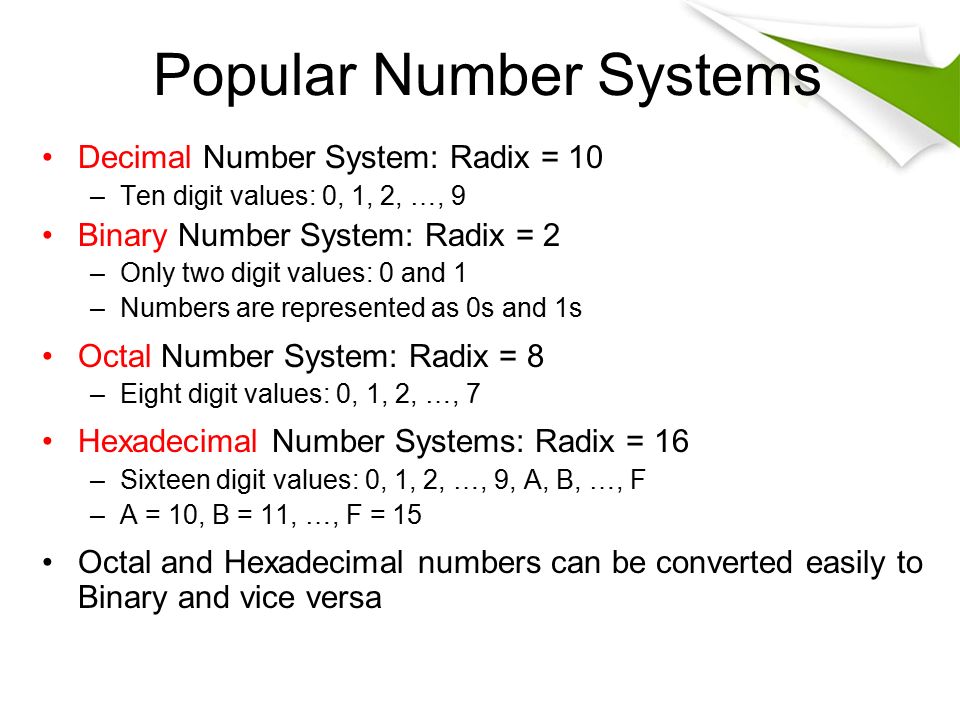 Popular Number Systems

• Decimal Number System: Radix = 10
  – Ten digit values: 0, 1, 2, …, 9
• Binary Number System: Radix = 2
  – Only two digit values: 0 and 1
  – Numbers are represented as 0s and 1s
• Octal Number System: Radix = 8
  – Eight digit values: 0, 1, 2, …, 7
• Hexadecimal Number Systems: Radix = 16
  – Sixteen digit values: 0, 1, 2, …, 9, A, B, …, F
  – A = 10, B = 11, …, F = 15
• Octal and Hexadecimal numbers can be converted easily to Binary and vice versa